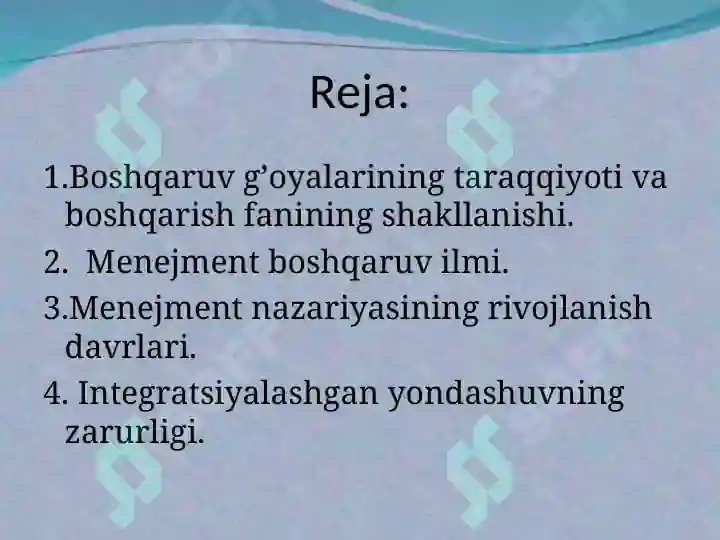 Reja:

1.Boshqaruv g’oyalarining taraqqiyoti va boshqarish fanining shakllanishi.

2. Menejment boshqaruv ilmi.

3.Menejment nazariyasining rivojlanish davrlari.

4. Integratsiyalashgan yondashuvning zarurligi.